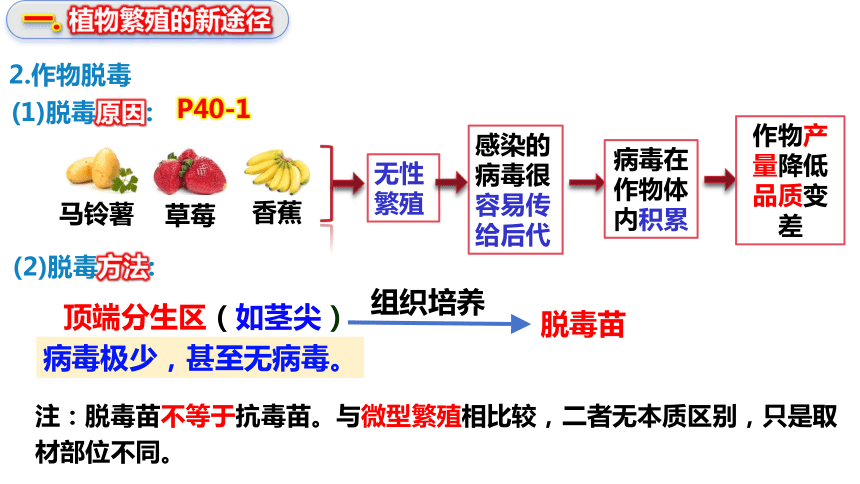 一. 植物繁殖的新途径

2.作物脱毒

(1)脱毒原因: P40-1

马铃薯 草莓 香蕉

无性繁殖

感染的病毒很容易传给后代

病毒在作物体内积累

作物产量降低品质变差

(2)脱毒方法:

顶端分生区（如茎尖） 组织培养 脱毒苗

病毒极少，甚至无病毒。

注：脱毒苗不等于抗毒苗。与微型繁殖相比较，二者无本质区别，只是取材部位不同。